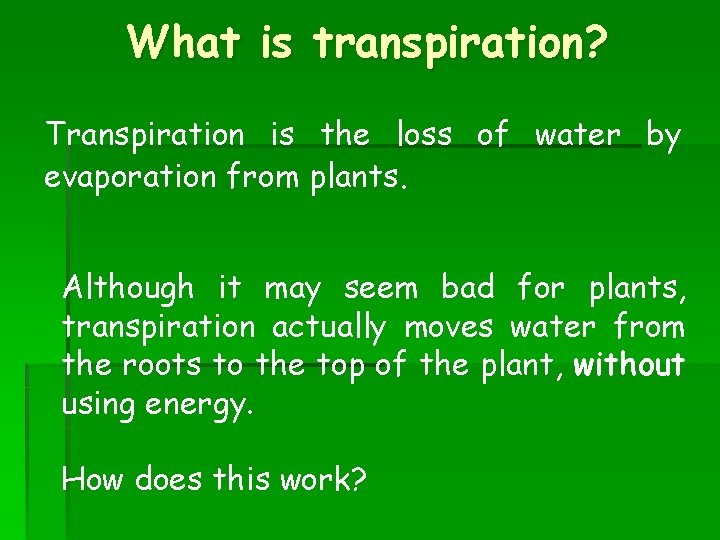 What is transpiration?

Transpiration is the loss of water by evaporation from plants.

Although it may seem bad for plants, transpiration actually moves water from the roots to the top of the plant, without using energy.

How does this work?